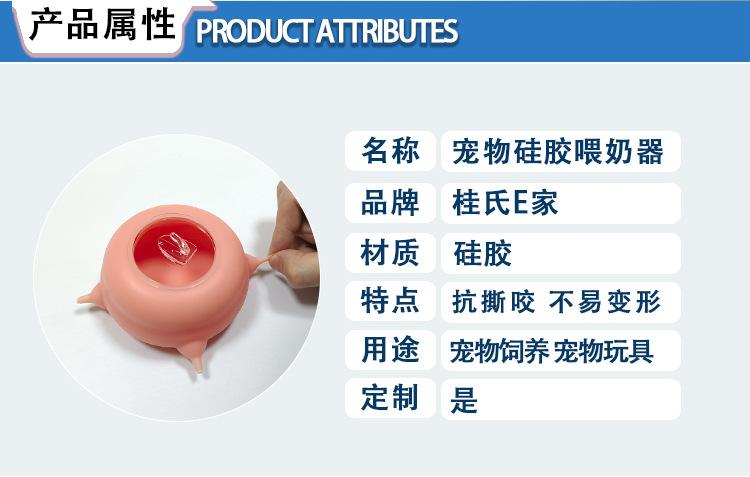 产品属性 PRODUCT ATTRIBUTES

| 名称 | 宠物硅胶喂奶器 |
|---|---|
| 品牌 | 桂氏E家 |
| 材质 | 硅胶 |
| 特点 | 抗撕咬 不易变形 |
| 用途 | 宠物饲养 宠物玩具 |
| 定制 | 是 |